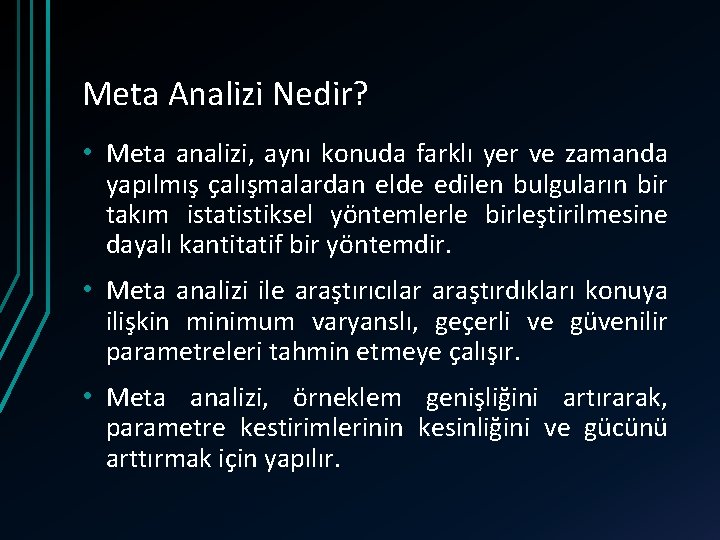 Meta Analizi Nedir?

• Meta analizi, aynı konuda farklı yer ve zamanda yapılmış çalışmalardan elde edilen bulguların bir takım istatistiksel yöntemlerle birleştirilmesine dayalı kantitatif bir yöntemdir.

• Meta analizi ile araştırıcılar araştırdıkları konuya ilişkin minimum varyanslı, geçerli ve güvenilir parametreleri tahmin etmeye çalışır.

• Meta analizi, örneklem genişliğini artırarak, parametre kestirimlerinin kesinliğini ve gücünü arttırmak için yapılır.